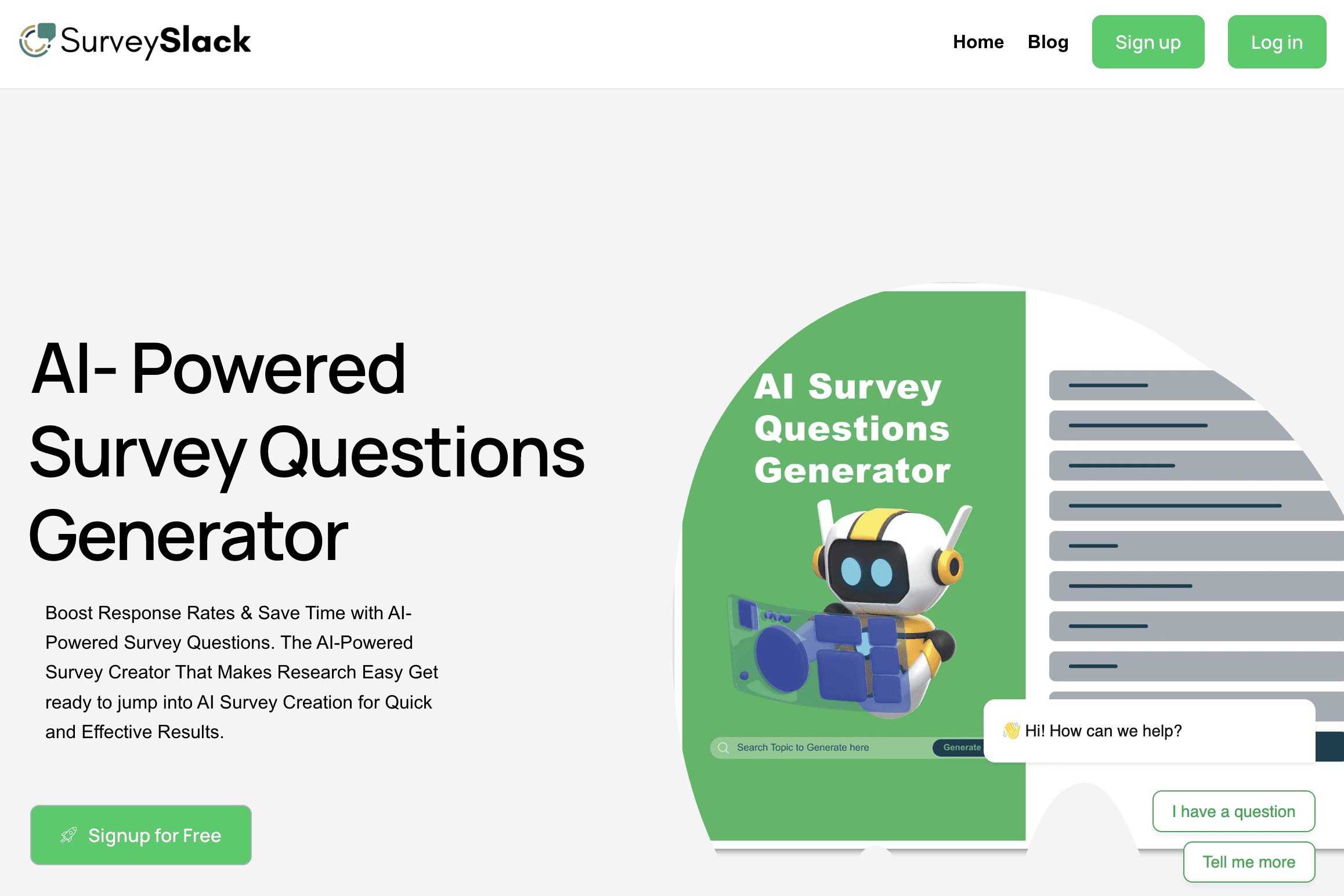 SurveySlack

Home Blog Sign up Log in

AI- Powered Survey Questions Generator

Boost Response Rates & Save Time with AI-Powered Survey Questions. The AI-Powered Survey Creator That Makes Research Easy Get ready to jump into AI Survey Creation for Quick and Effective Results.

Signup for Free

AI Survey Questions Generator

Search Topic to Generate here

Generate

👋 Hi! How can we help?

I have a question

Tell me more